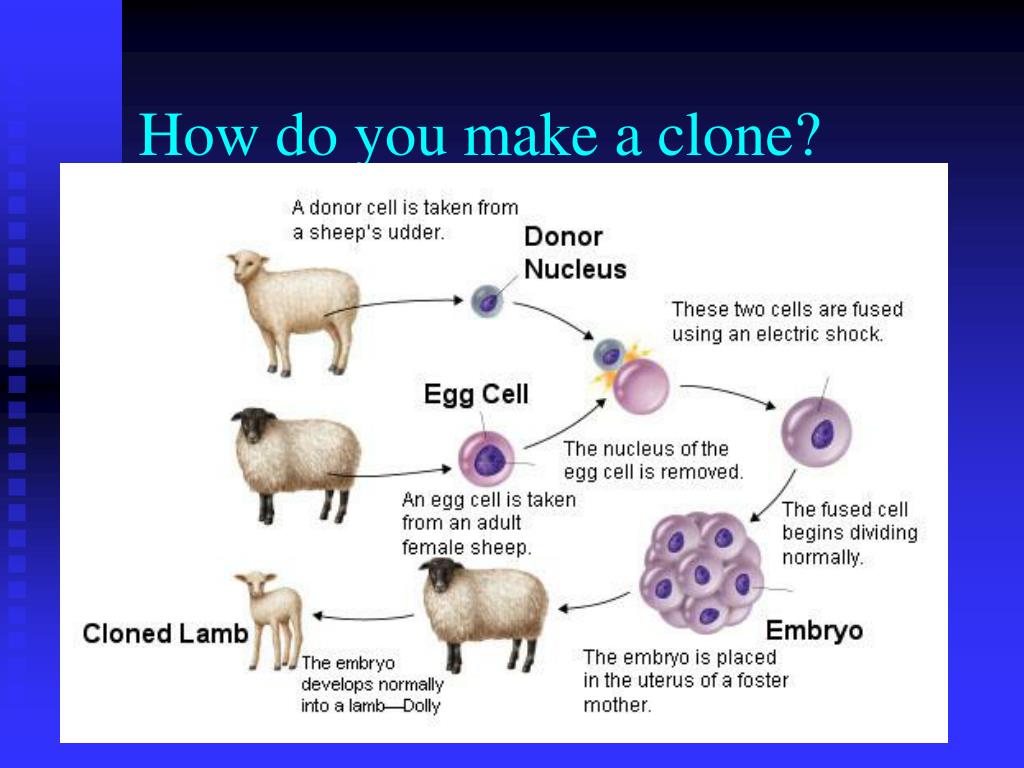 How do you make a clone?

A donor cell is taken from a sheep's udder.

Donor Nucleus

These two cells are fused using an electric shock.

Egg Cell

The nucleus of the egg cell is removed.

An egg cell is taken from an adult female sheep.

The fused cell begins dividing normally.

Embryo

The embryo is placed in the uterus of a foster mother.

Cloned Lamb

The embryo develops normally into a lamb—Dolly